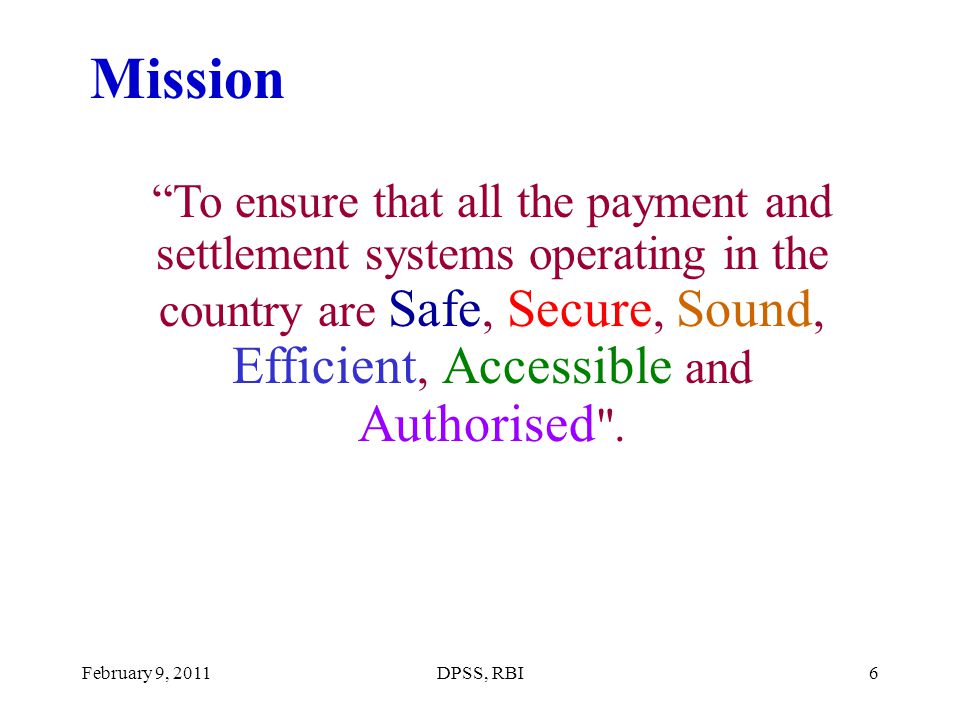 Mission

“To ensure that all the payment and settlement systems operating in the country are Safe, Secure, Sound, Efficient, Accessible and Authorised".

February 9, 2011 DPSS, RBI 6